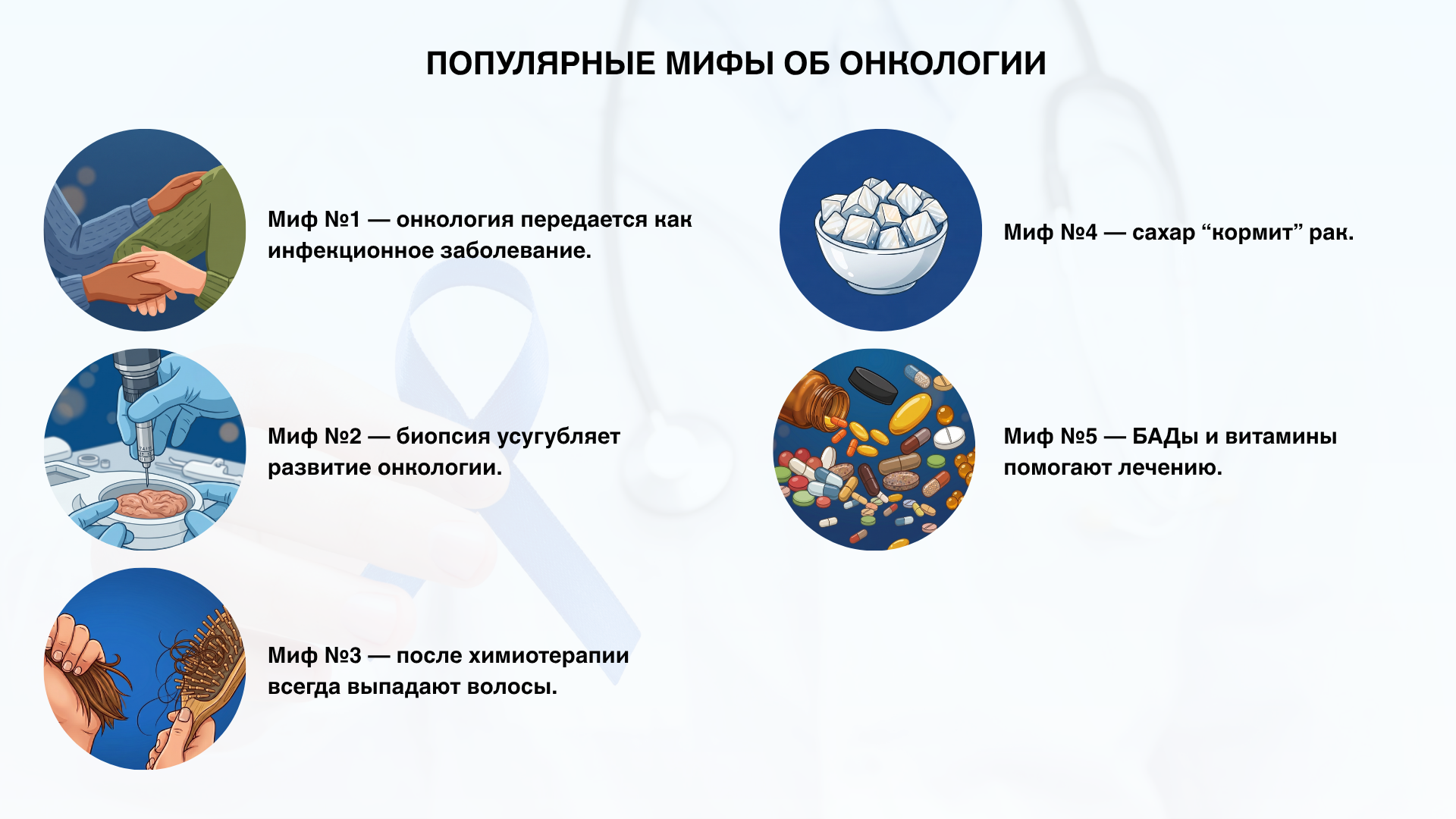 ПОПУЛЯРНЫЕ МИФЫ ОБ ОНКОЛОГИИ

Миф №1 — онкология передается как инфекционное заболевание.

Миф №2 — биопсия усугубляет развитие онкологии.

Миф №3 — после химиотерапии всегда выпадают волосы.

Миф №4 — сахар “кормит” рак.

Миф №5 — БАДы и витамины помогают лечению.